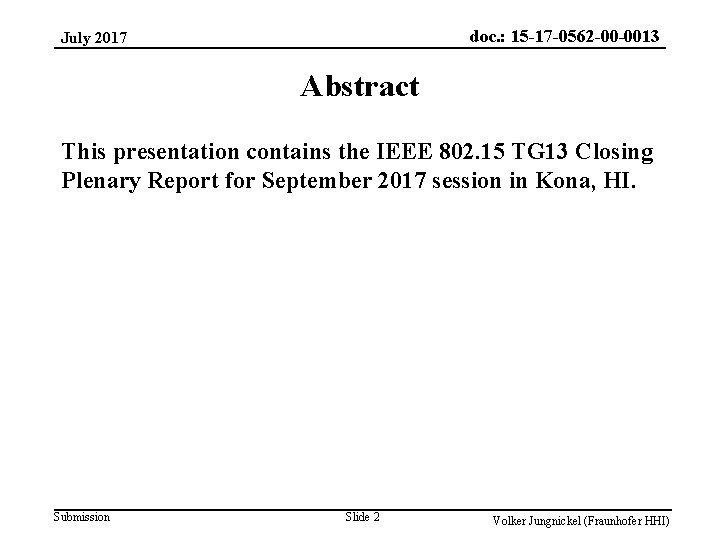 July 2017

doc.: 15-17-0562-00-0013

Abstract

This presentation contains the IEEE 802.15 TG13 Closing Plenary Report for September 2017 session in Kona, HI.

Submission

Slide 2

Volker Jungnickel (Fraunhofer HHI)